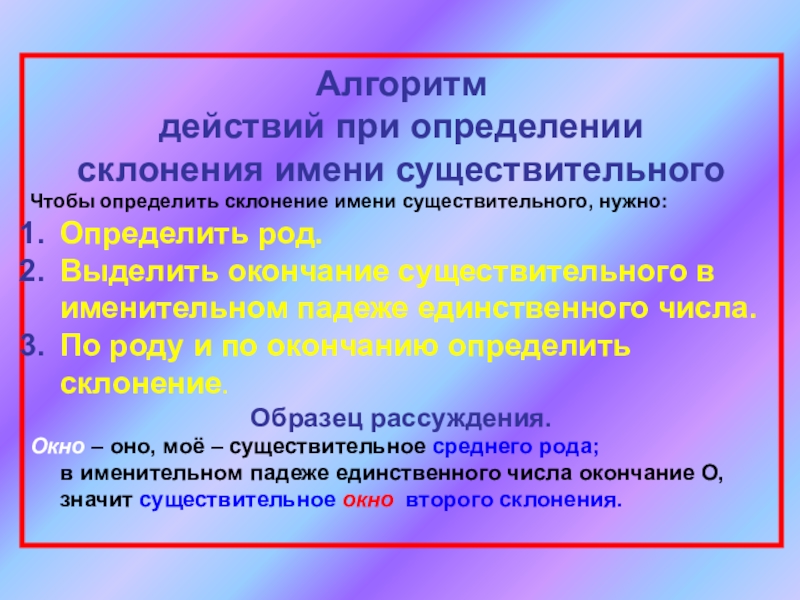 Алгоритм
действий при определении
склонения имени существительного

Чтобы определить склонение имени существительного, нужно:

1. Определить род.
2. Выделить окончание существительного в именительном падеже единственного числа.
3. По роду и по окончанию определить склонение.

Образец рассуждения.

Окно – оно, моё – существительное среднего рода;
в именительном падеже единственного числа окончание О,
значит существительное окно второго склонения.